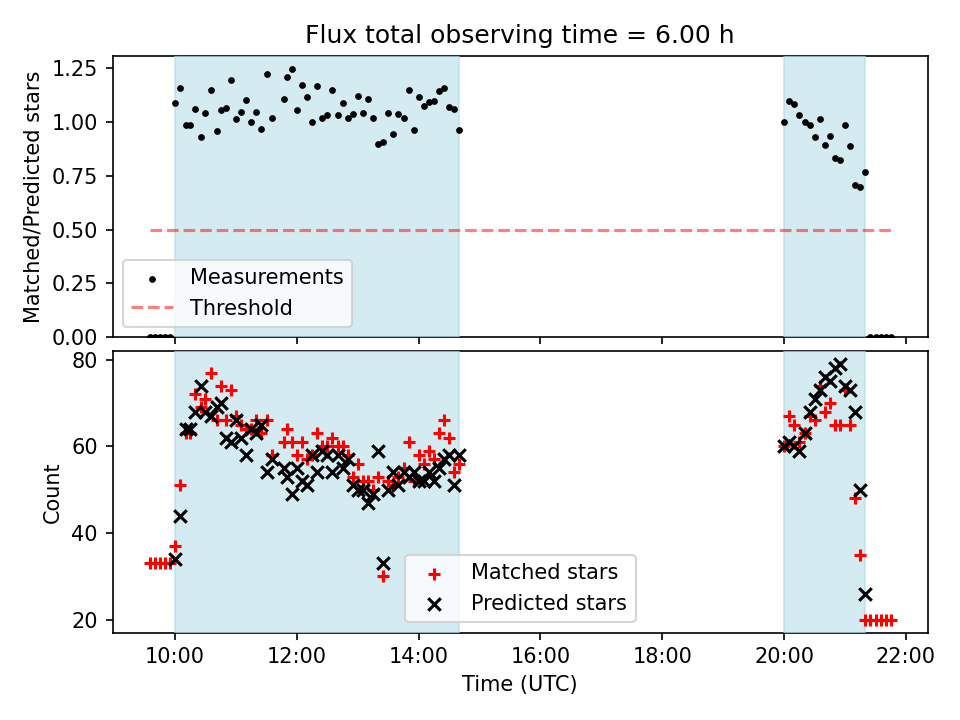 Flux total observing time = 6.00 h

Matched/Predicted stars

1.25
1.00
0.75
0.50
0.25
0.00

Measurements
Threshold

Count

80
60
40
20

Matched stars
Predicted stars

10:00
12:00
14:00
16:00
18:00
20:00
22:00

Time (UTC)